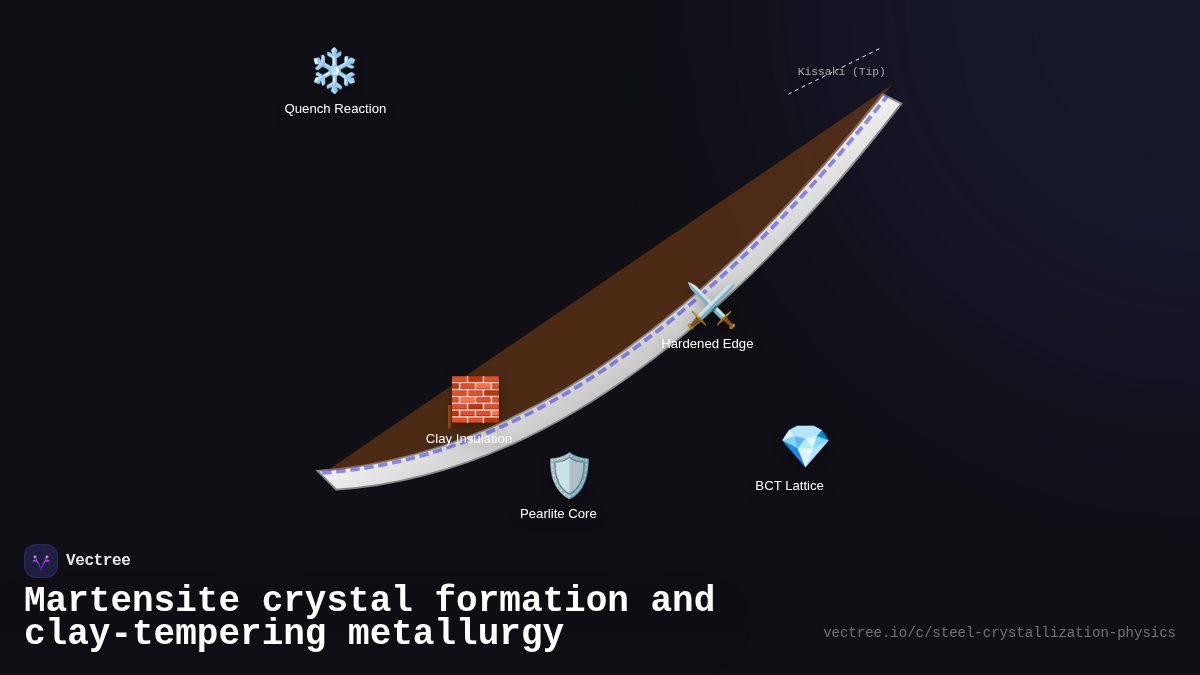 Quench Reaction

Kissaki (Tip)

Hardened Edge

Clay Insulation

BCT Lattice

Pearlite Core

Vectree

Martensite crystal formation and clay-tempering metallurgy

vectree.io/c/steel-crystallization-physics